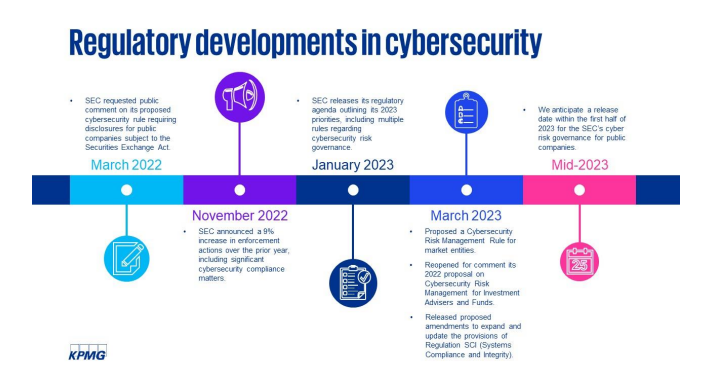 Regulatory developments in cybersecurity

• SEC requested public comment on its proposed cybersecurity rule requiring disclosures for public companies subject to the Securities Exchange Act.

March 2022

November 2022

• SEC announced a 9% increase in enforcement actions over the prior year, including significant cybersecurity compliance matters.

• SEC releases its regulatory agenda outlining its 2023 priorities, including multiple rules regarding cybersecurity risk governance.

January 2023

March 2023

• Proposed a Cybersecurity Risk Management Rule for market entities.

• Reopened for comment its 2022 proposal on Cybersecurity Risk Management for Investment Advisers and Funds.

• Released proposed amendments to expand and update the provisions of Regulation SCI (Systems Compliance and Integrity).

• We anticipate a release date within the first half of 2023 for the SEC's cyber risk governance for public companies.

Mid-2023

25

KPMG